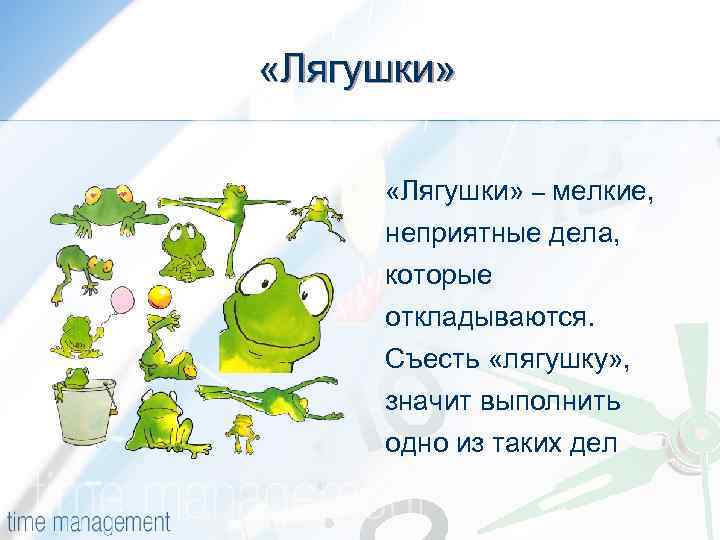 «Лягушки»

«Лягушки» – мелкие, неприятные дела, которые откладываются. Съесть «лягушку», значит выполнить одно из таких дел

time management